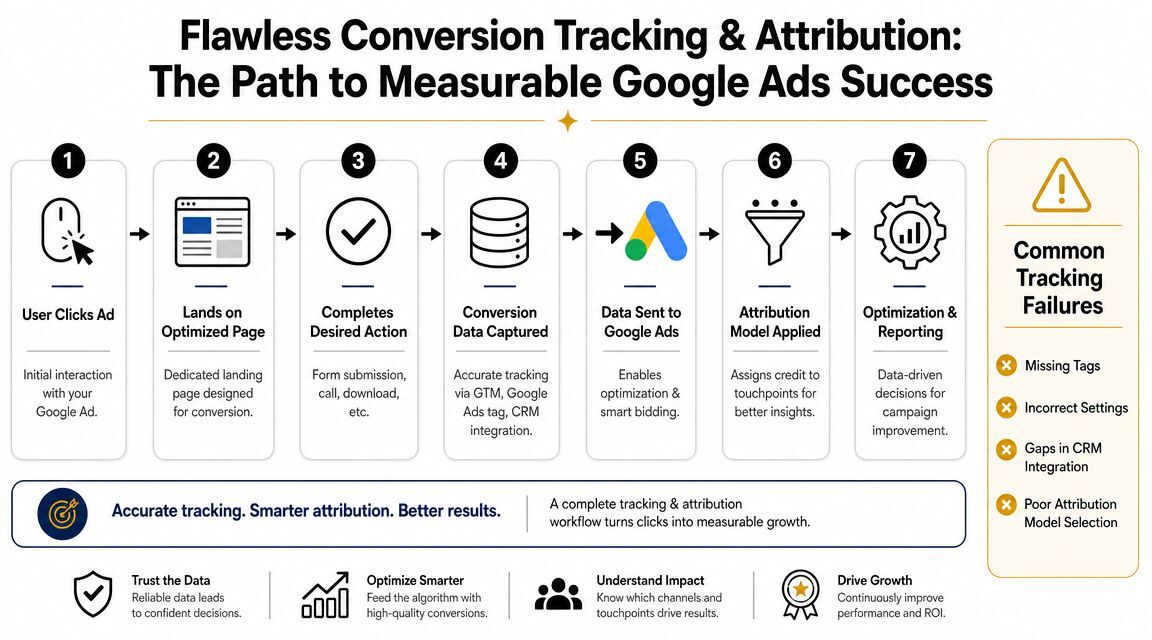 Flawless Conversion Tracking & Attribution: The Path to Measurable Google Ads Success

1
User Clicks Ad
Initial interaction with your Google Ad.

2
Lands on Optimized Page
Dedicated landing page designed for conversion.

3
Completes Desired Action
Form submission, call, download, etc.

4
Conversion Data Captured
Accurate tracking via GTM, Google Ads tag, CRM integration.

5
Data Sent to Google Ads
Enables optimization & smart bidding.

6
Attribution Model Applied
Assigns credit to touchpoints for better insights.

7
Optimization & Reporting
Data-driven decisions for campaign improvement.

Common Tracking Failures
Missing Tags
Incorrect Settings
Gaps in CRM Integration
Poor Attribution Model Selection

Accurate tracking. Smarter attribution. Better results.
A complete tracking & attribution workflow turns clicks into measurable growth.

Trust the Data
Reliable data leads to confident decisions.

Optimize Smarter
Feed the algorithm with high-quality conversions.

Understand Impact
Know which channels and touchpoints drive results.

Drive Growth
Continuously improve performance and ROI.